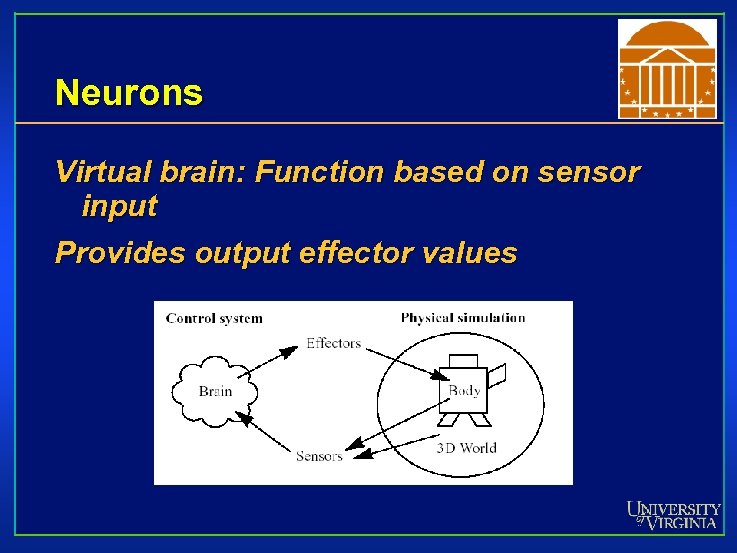 Neurons

Virtual brain: Function based on sensor input

Provides output effector values

Control system

Physical simulation

Effectors

Brain

Body

Sensors

3D World

UNIVERSITY of VIRGINIA